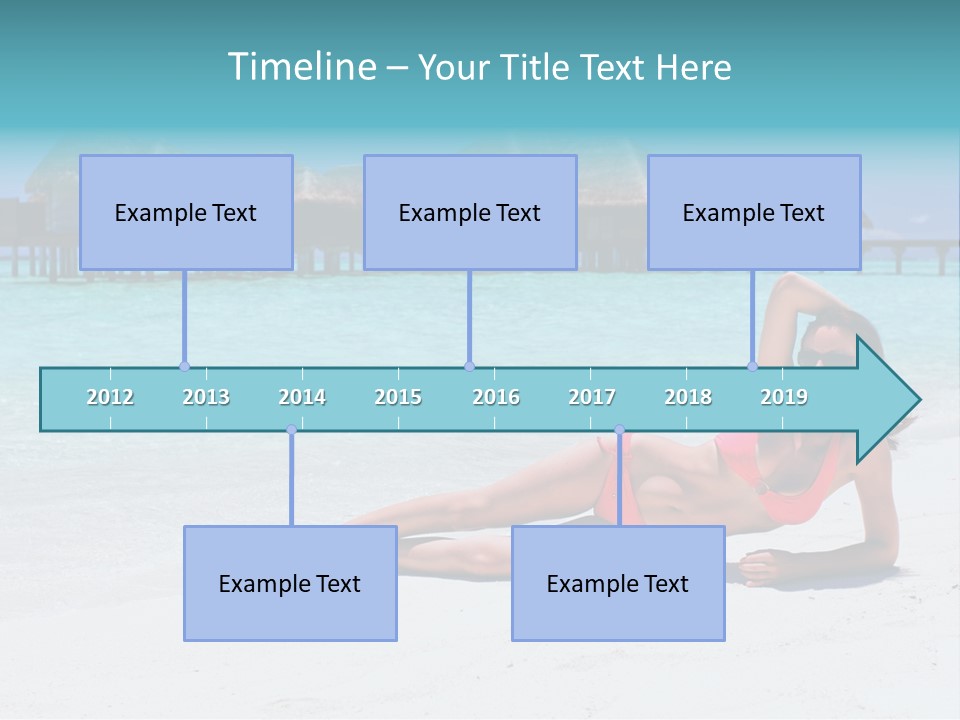 Timeline – Your Title Text Here

Example Text

Example Text

Example Text

2012 2013 2014 2015 2016 2017 2018 2019

Example Text

Example Text